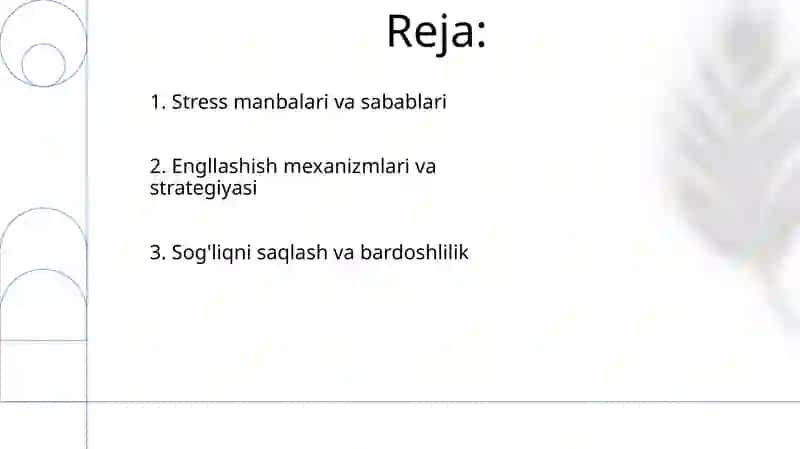 Reja:

1. Stress manbalari va sabablari

2. Engllashish mexanizmlari va strategiyasi

3. Sog'liqni saqlash va bardoshlilik